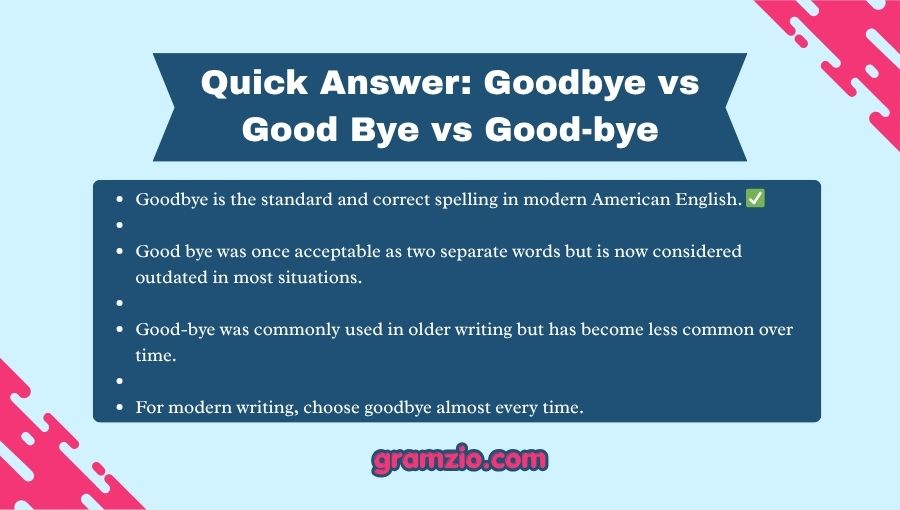 Quick Answer: Goodbye vs Good Bye vs Good-bye

- Goodbye is the standard and correct spelling in modern American English. ✅
- 
- Good bye was once acceptable as two separate words but is now considered outdated in most situations.
- 
- Good-bye was commonly used in older writing but has become less common over time.
- 
- For modern writing, choose goodbye almost every time.

gramzio.com